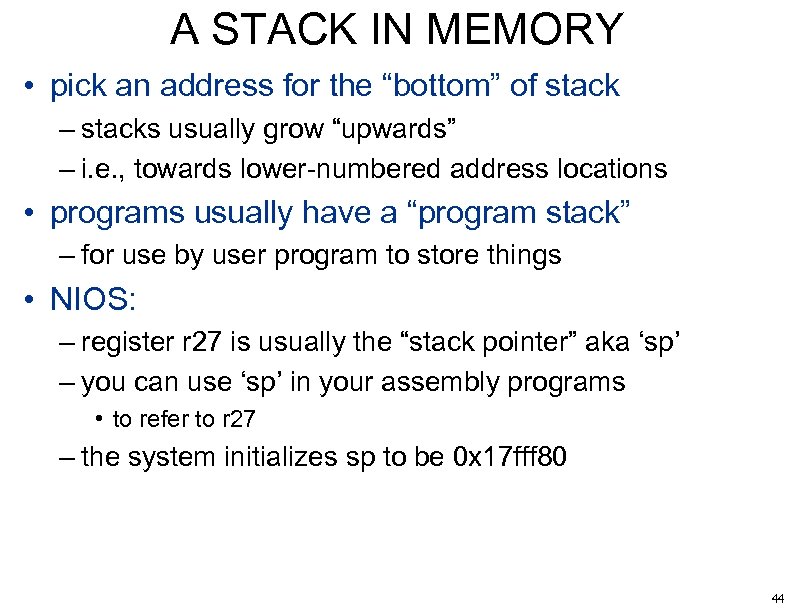 A STACK IN MEMORY

• pick an address for the “bottom” of stack
– stacks usually grow “upwards”
– i.e., towards lower-numbered address locations
• programs usually have a “program stack”
– for use by user program to store things
• NIOS:
– register r27 is usually the “stack pointer” aka ‘sp’
– you can use ‘sp’ in your assembly programs
• to refer to r27
– the system initializes sp to be 0x17fff80

44